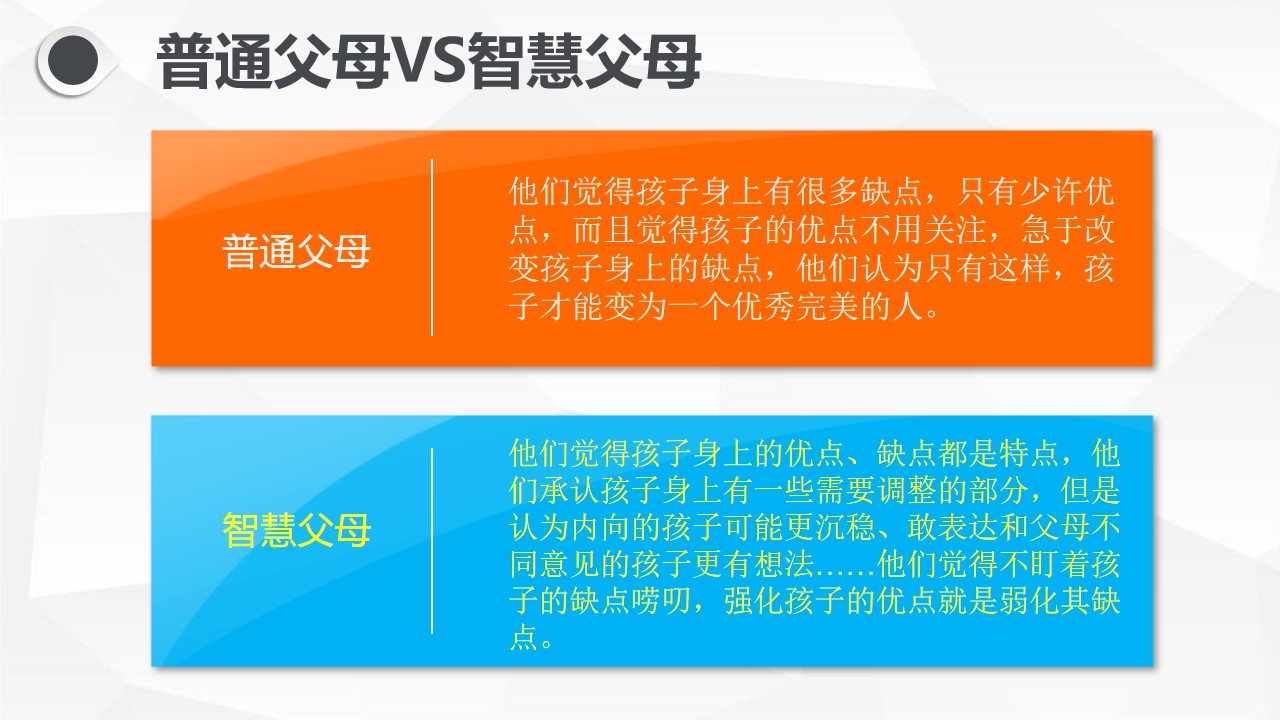 普通父母VS智慧父母

普通父母

他们觉得孩子身上有很多缺点，只有少许优点，而且觉得孩子的优点不用关注，急于改变孩子身上的缺点，他们认为只有这样，孩子才能变为一个优秀完美的人。

智慧父母

他们觉得孩子身上的优点、缺点都是特点，他们承认孩子身上有一些需要调整的部分，但是认为内向的孩子可能更沉稳、敢表达和父母不同意见的孩子更有想法……他们觉得不盯着孩子的缺点唠叨，强化孩子的优点就是弱化其缺点。